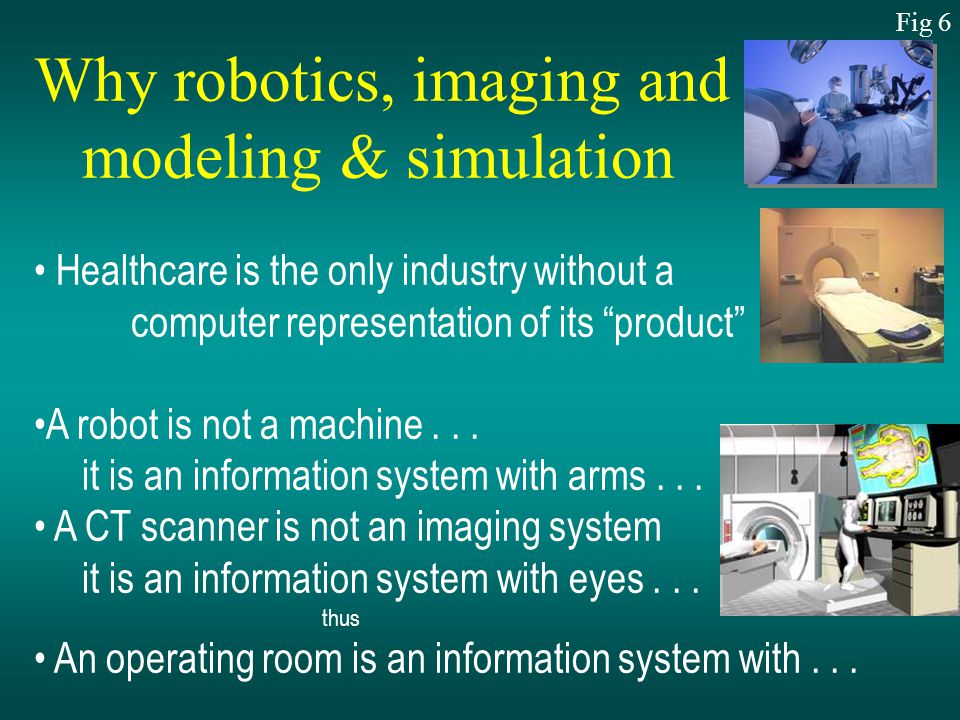 Fig 6

Why robotics, imaging and modeling & simulation

• Healthcare is the only industry without a computer representation of its “product”

•A robot is not a machine . . .
it is an information system with arms . . .
• A CT scanner is not an imaging system
it is an information system with eyes . . .
thus
• An operating room is an information system with . . .